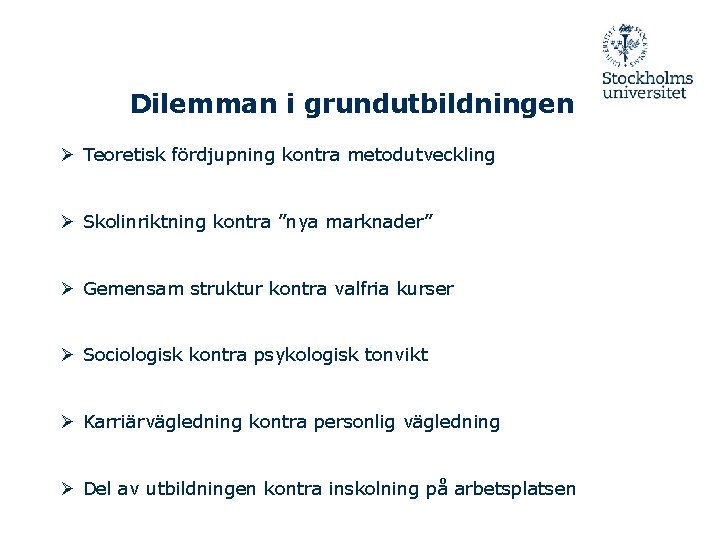 Stockholms universitet

Dilemman i grundutbildningen

➢ Teoretisk fördjupning kontra metodutveckling

➢ Skolinriktning kontra ”nya marknader”

➢ Gemensam struktur kontra valfria kurser

➢ Sociologisk kontra psykologisk tonvikt

➢ Karriärvägledning kontra personlig vägledning

➢ Del av utbildningen kontra inskolning på arbetsplatsen